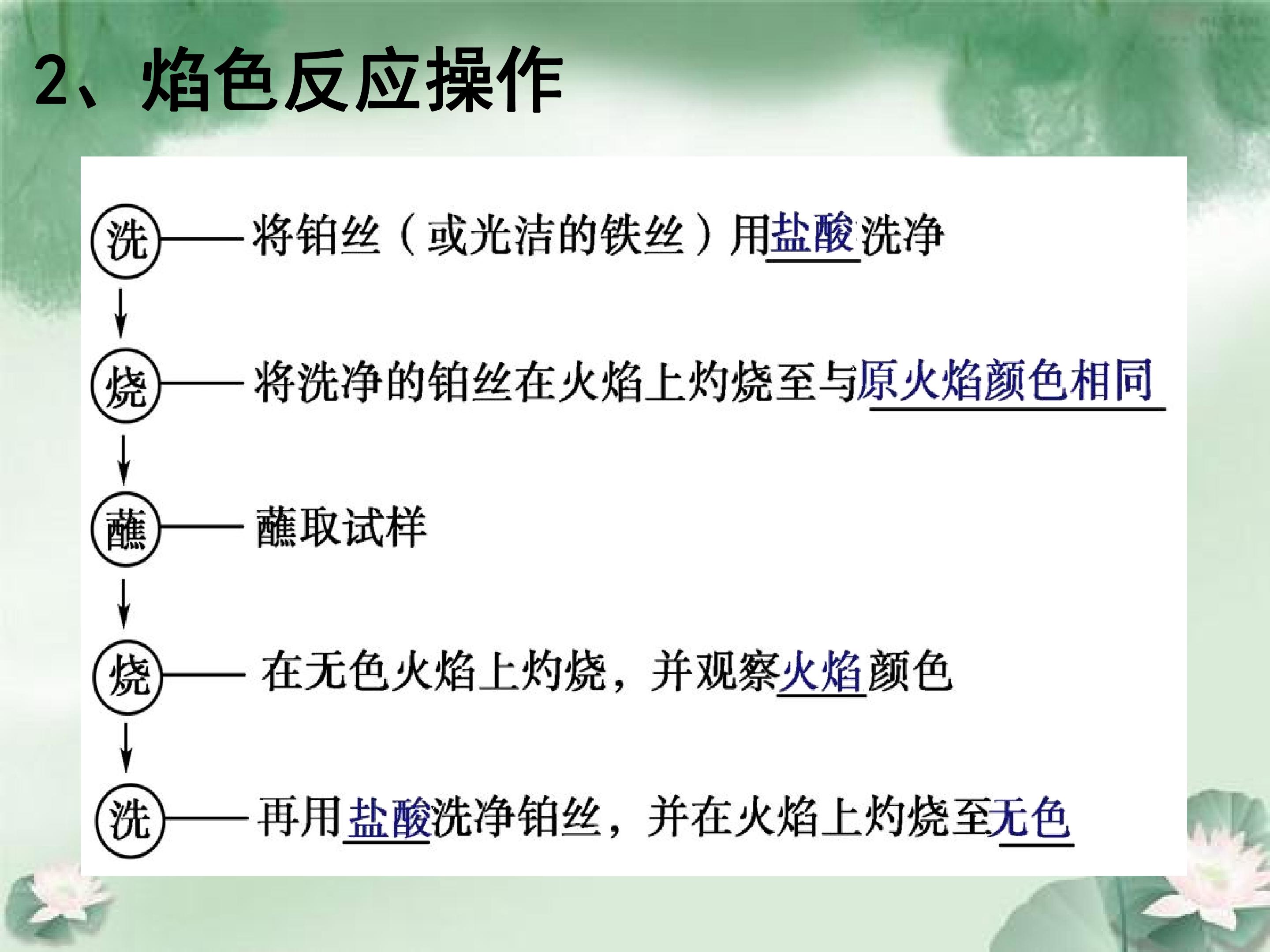 2、焰色反应操作

洗——将铂丝（或光洁的铁丝）用盐酸洗净

↓

烧——将洗净的铂丝在火焰上灼烧至与原火焰颜色相同

↓

蘸——蘸取试样

↓

烧——在无色火焰上灼烧，并观察火焰颜色

↓

洗——再用盐酸洗净铂丝，并在火焰上灼烧至无色